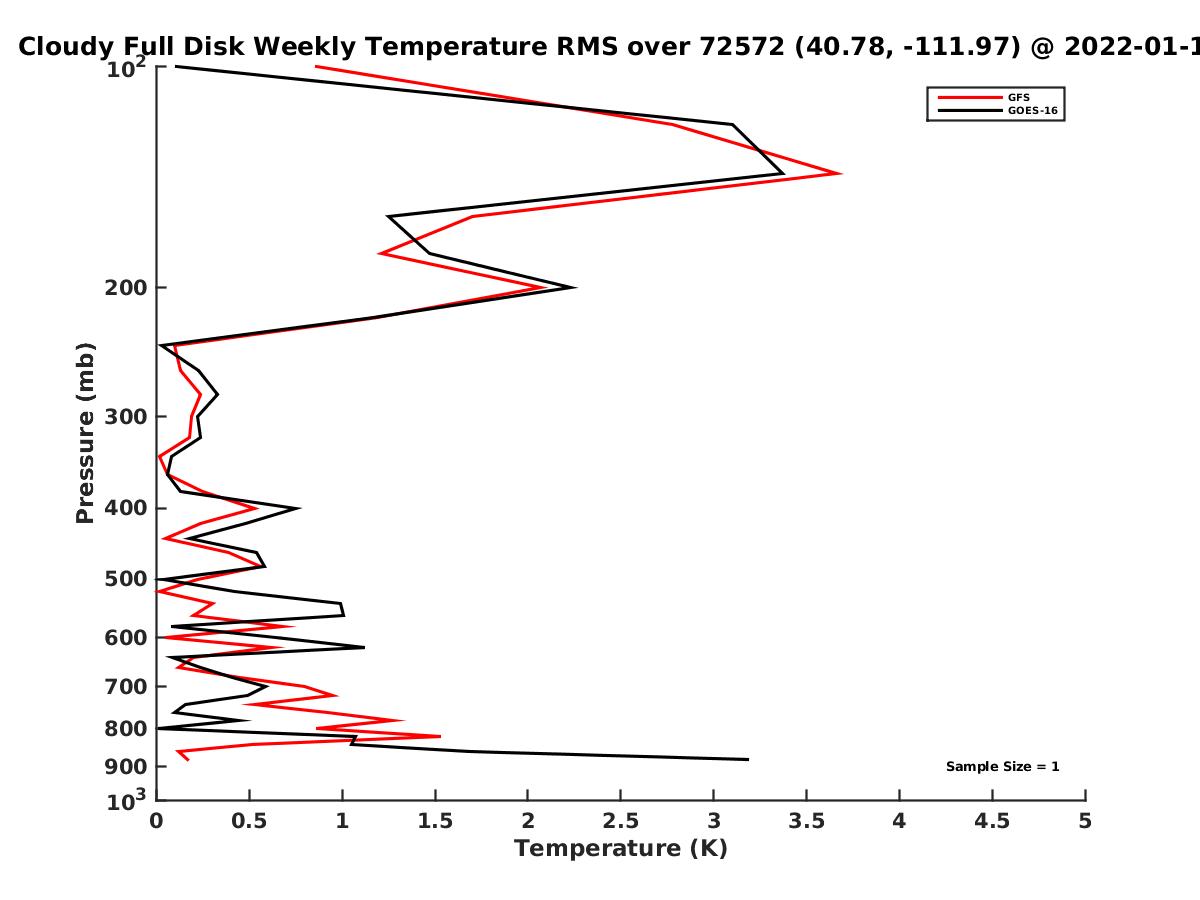 Cloudy Full Disk Weekly Temperature RMS over 72572 (40.78, -111.97) @ 2022-01-1

GFS
GOES-16

$10^2$
200
300
400
500
600
700
800
900
$10^3$

Pressure (mb)

Sample Size = 1

0
0.5
1
1.5
2
2.5
3
3.5
4
4.5
5

Temperature (K)